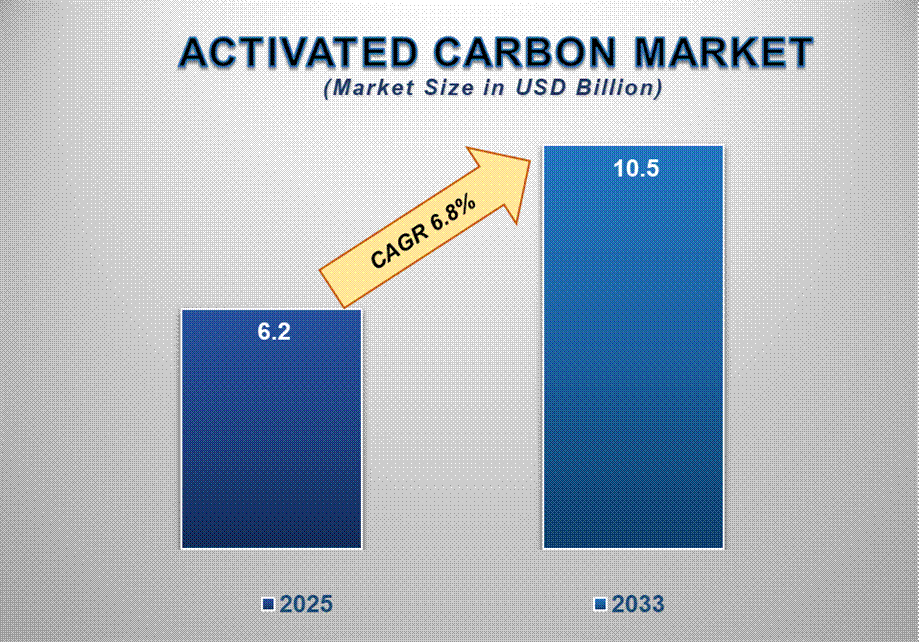 ACTIVATED CARBON MARKET
(Market Size in USD Billion)

CAGR 6.8%

6.2

10.5

2025

2033